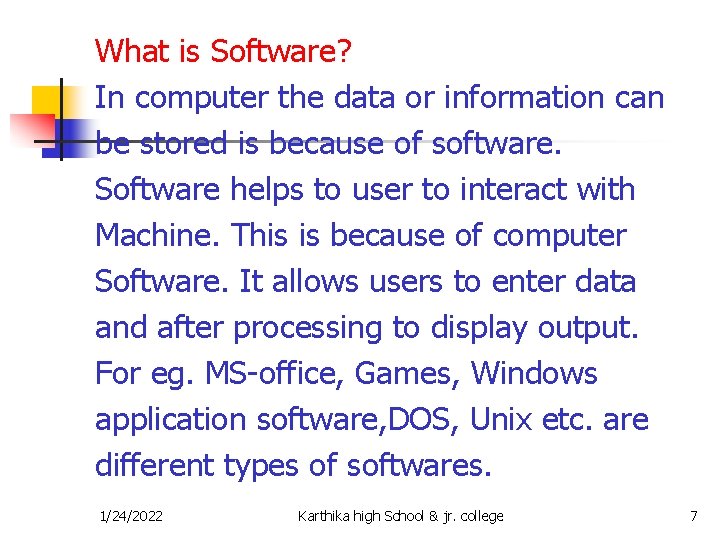 What is Software?

In computer the data or information can be stored is because of software. Software helps to user to interact with Machine. This is because of computer Software. It allows users to enter data and after processing to display output. For eg. MS-office, Games, Windows application software,DOS, Unix etc. are different types of softwares.

1/24/2022 Karthika high School & jr. college 7